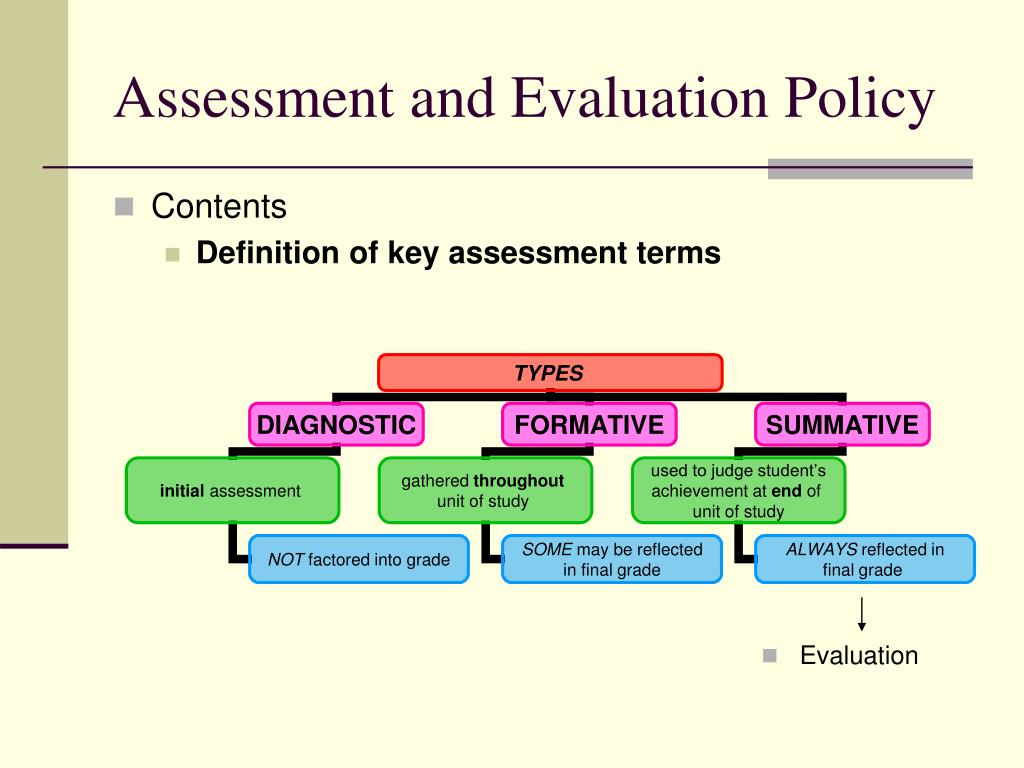 Assessment and Evaluation Policy

Contents

Definition of key assessment terms

TYPES

DIAGNOSTIC

FORMATIVE

SUMMATIVE

initial assessment

gathered throughout unit of study

used to judge student's achievement at end of unit of study

NOT factored into grade

SOME may be reflected in final grade

ALWAYS reflected in final grade

Evaluation